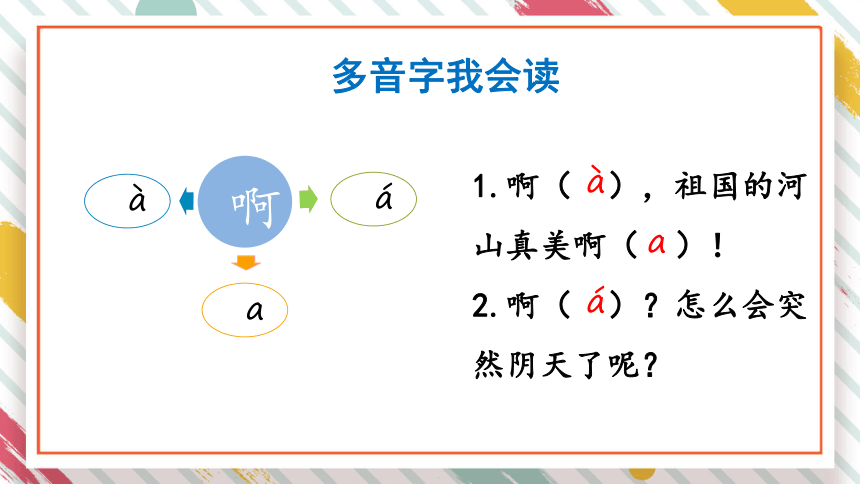 多音字我会读

à

啊

á

a

1. 啊（à），祖国的河山真美啊（a）！

2. 啊（á）？怎么会突然阴天了呢？